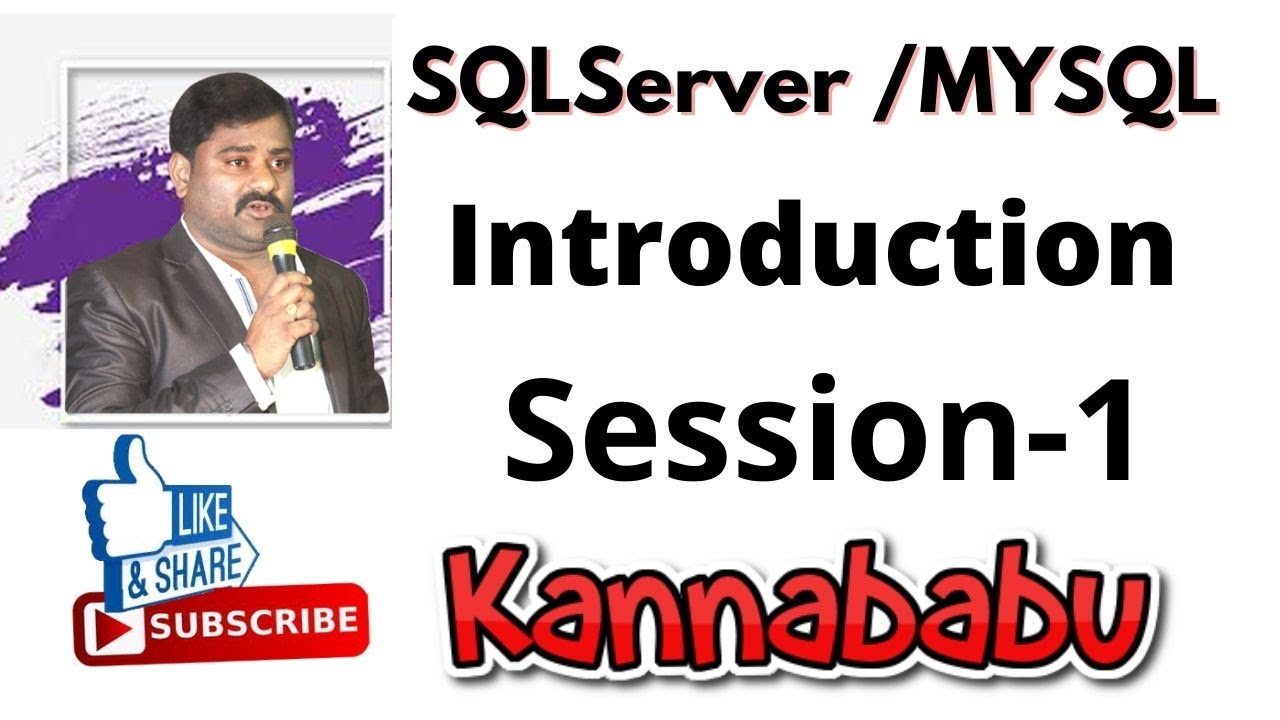 SQLServer /MYSQL
Introduction
Session-1
LIKE
& SHARE
SUBSCRIBE
Kannababu